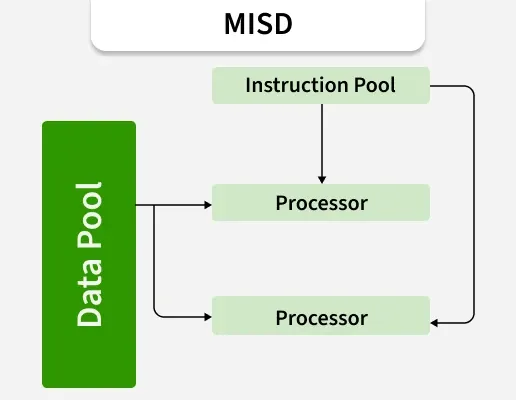 MISD

Instruction Pool

Data Pool

Processor

Processor